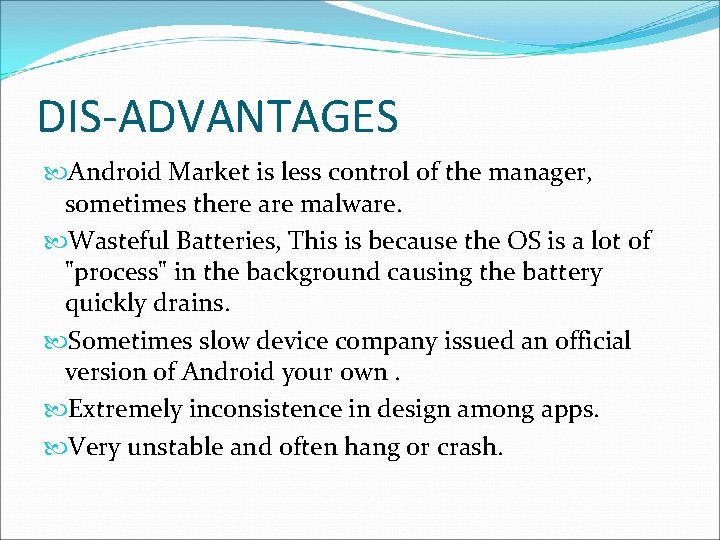 DIS-ADVANTAGES

Android Market is less control of the manager, sometimes there are malware.

Wasteful Batteries, This is because the OS is a lot of "process" in the background causing the battery quickly drains.

Sometimes slow device company issued an official version of Android your own .

Extremely inconsistence in design among apps.

Very unstable and often hang or crash.